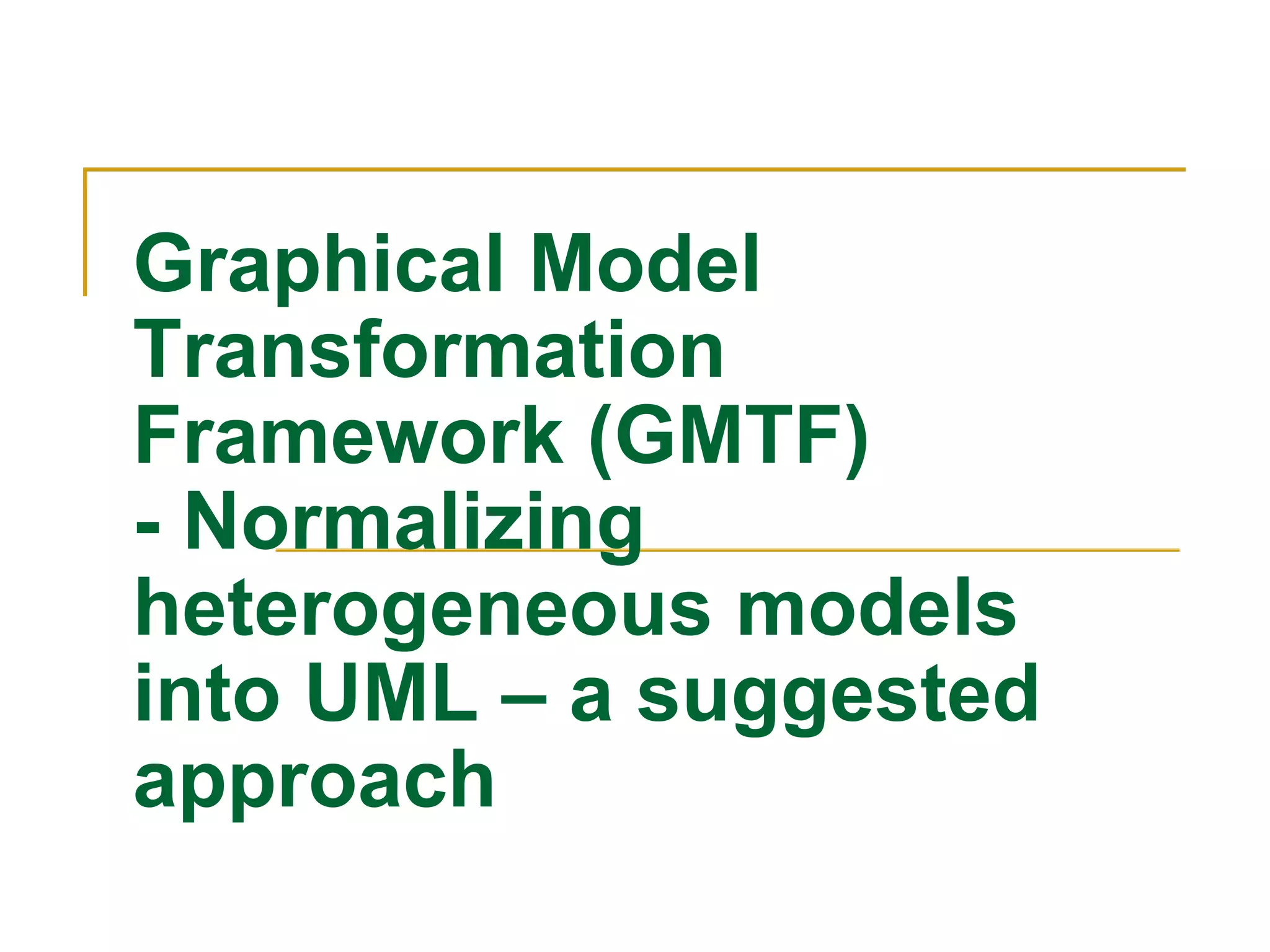 Graphical Model Transformation Framework (GMTF) - Normalizing heterogeneous models into UML – a suggested approach